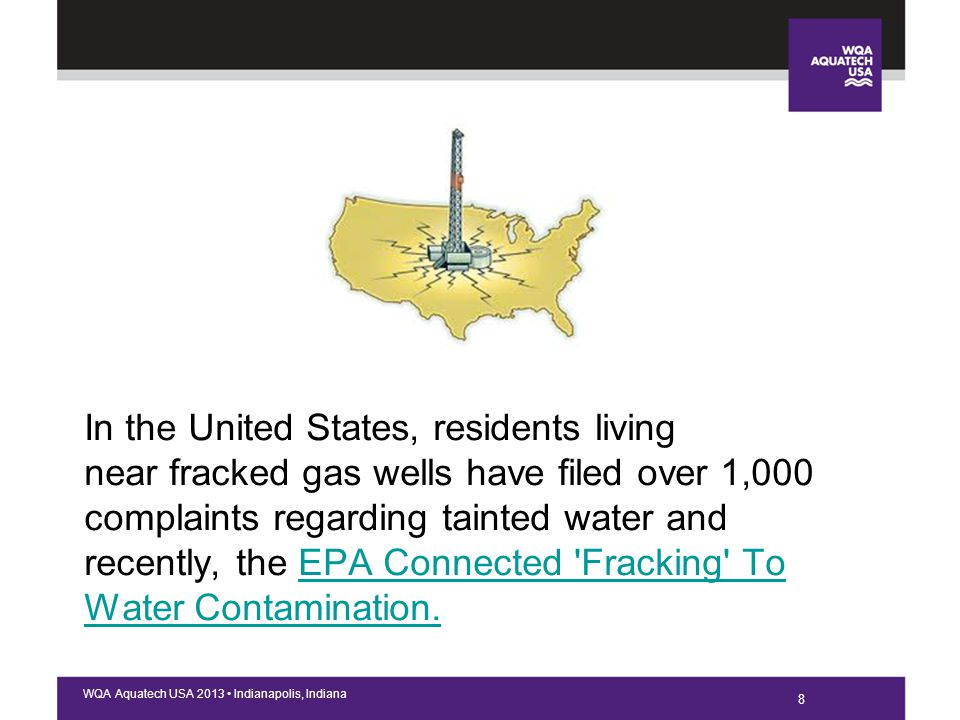 WQA AQUATECH USA

In the United States, residents living near fracked gas wells have filed over 1,000 complaints regarding tainted water and recently, the EPA Connected 'Fracking' To Water Contamination.

WQA Aquatech USA 2013 • Indianapolis, Indiana

8